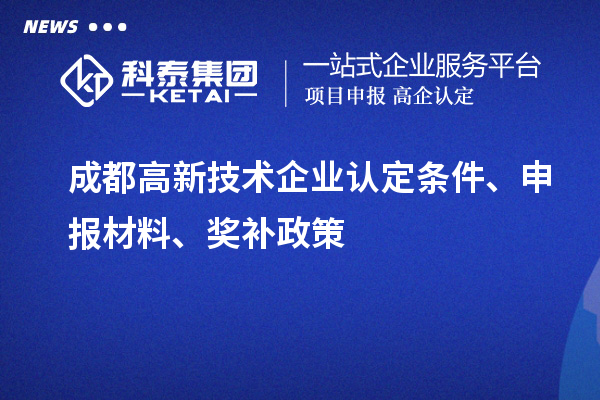 NEWS

科泰集团
KETAI

一站式企业服务平台
项目申报 高企认定

成都高新技术企业认定条件、申报材料、奖补政策